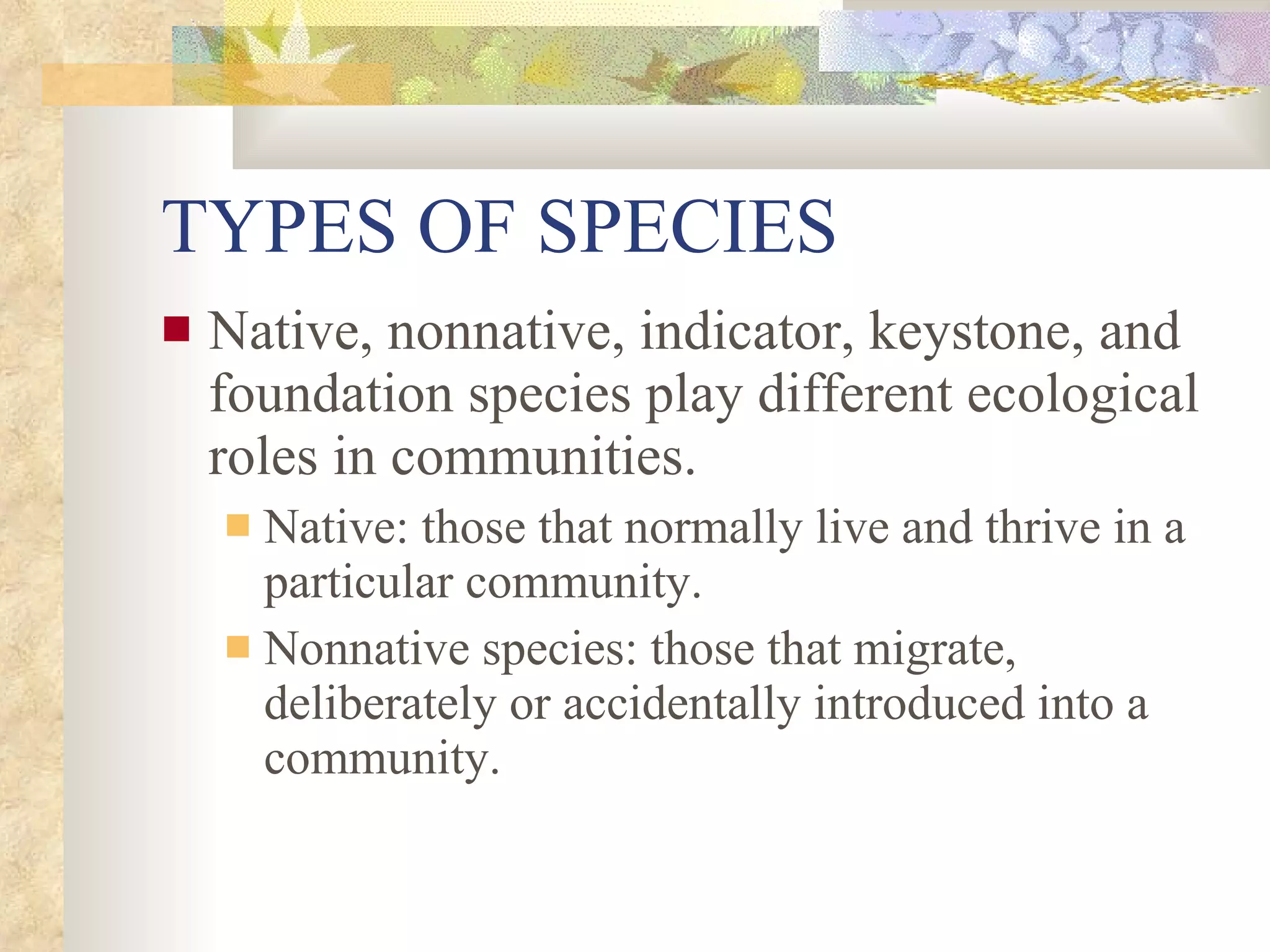 TYPES OF SPECIES

Native, nonnative, indicator, keystone, and foundation species play different ecological roles in communities.

Native: those that normally live and thrive in a particular community.

Nonnative species: those that migrate, deliberately or accidentally introduced into a community.